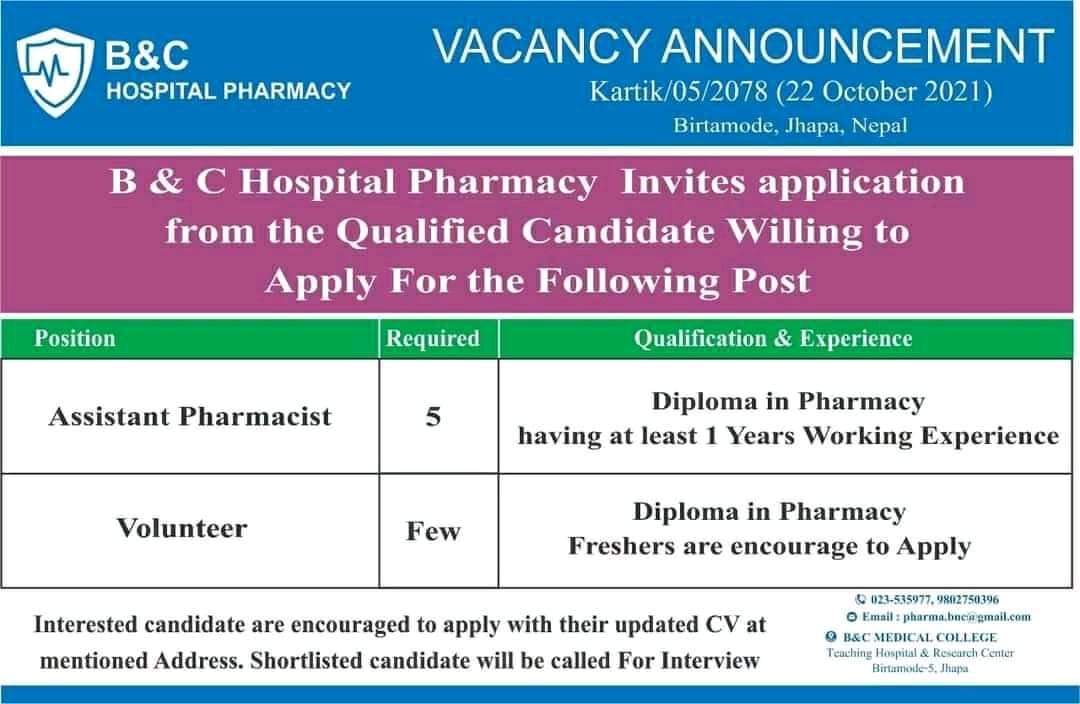 B&C
HOSPITAL PHARMACY

VACANCY ANNOUNCEMENT
Kartik/05/2078 (22 October 2021)
Birtamode, Jhapa, Nepal

B & C Hospital Pharmacy Invites application from the Qualified Candidate Willing to Apply For the Following Post

| Position | Required | Qualification & Experience |
|---|---|---|
| Assistant Pharmacist | 5 | Diploma in Pharmacy having at least 1 Years Working Experience |
| Volunteer | Few | Diploma in Pharmacy Freshers are encourage to Apply |

Interested candidate are encouraged to apply with their updated CV at mentioned Address. Shortlisted candidate will be called For Interview

023-535977, 9802750396
Email : pharma.bnc@gmail.com
B&C MEDICAL COLLEGE
Teaching Hospital & Research Center
Birtamode-5, Jhapa